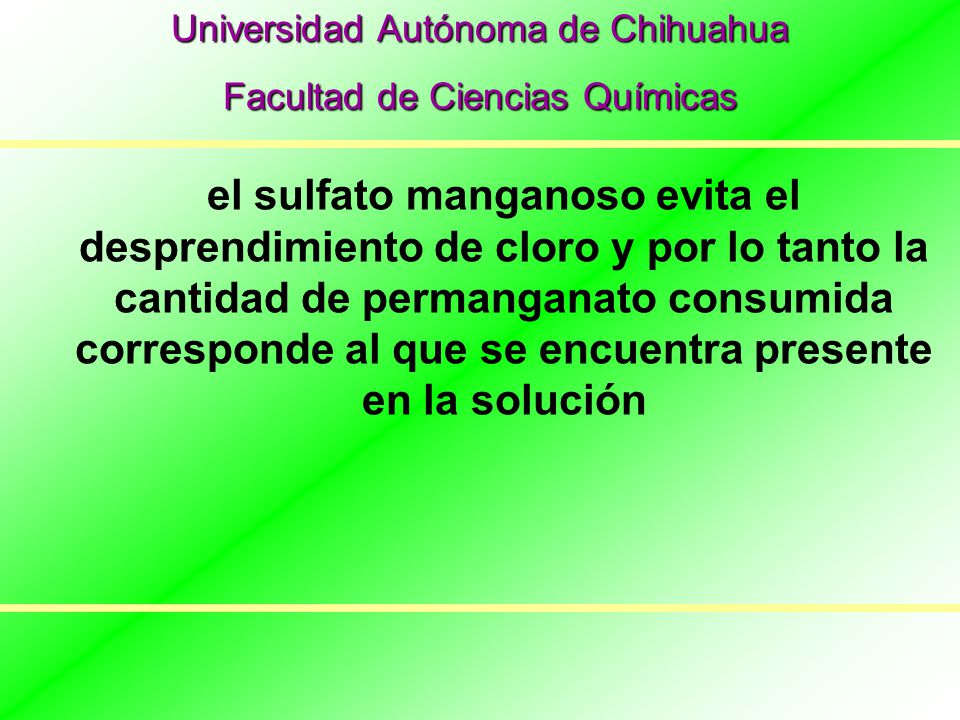 Universidad Autónoma de Chihuahua

Facultad de Ciencias Químicas

el sulfato manganoso evita el desprendimiento de cloro y por lo tanto la cantidad de permanganato consumida corresponde al que se encuentra presente en la solución